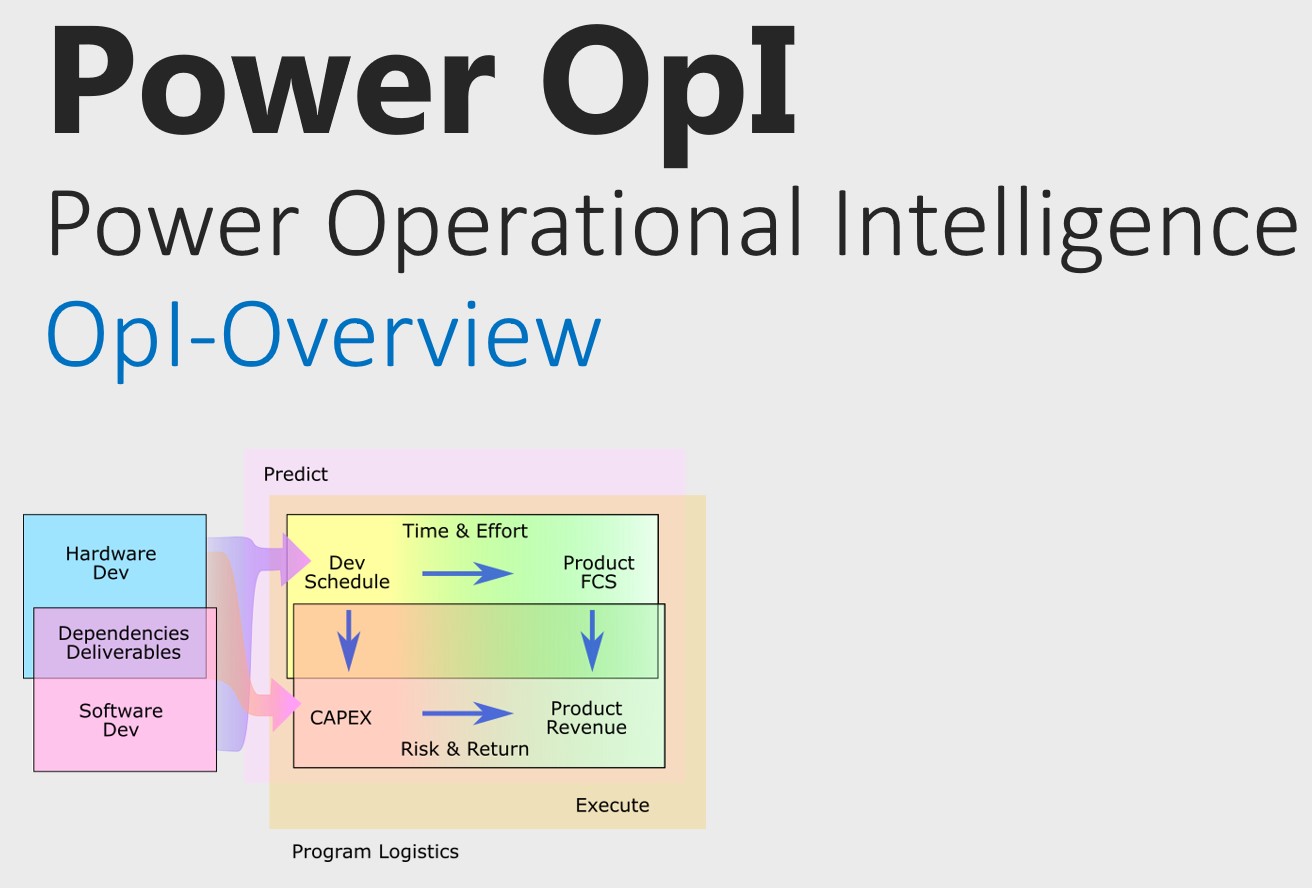 Power OpI

Power Operational Intelligence

OpI-Overview

Predict

Hardware Dev

Dependencies Deliverables

Software Dev

Time & Effort

Dev Schedule

Product FCS

CAPEX

Product Revenue

Risk & Return

Execute

Program Logistics